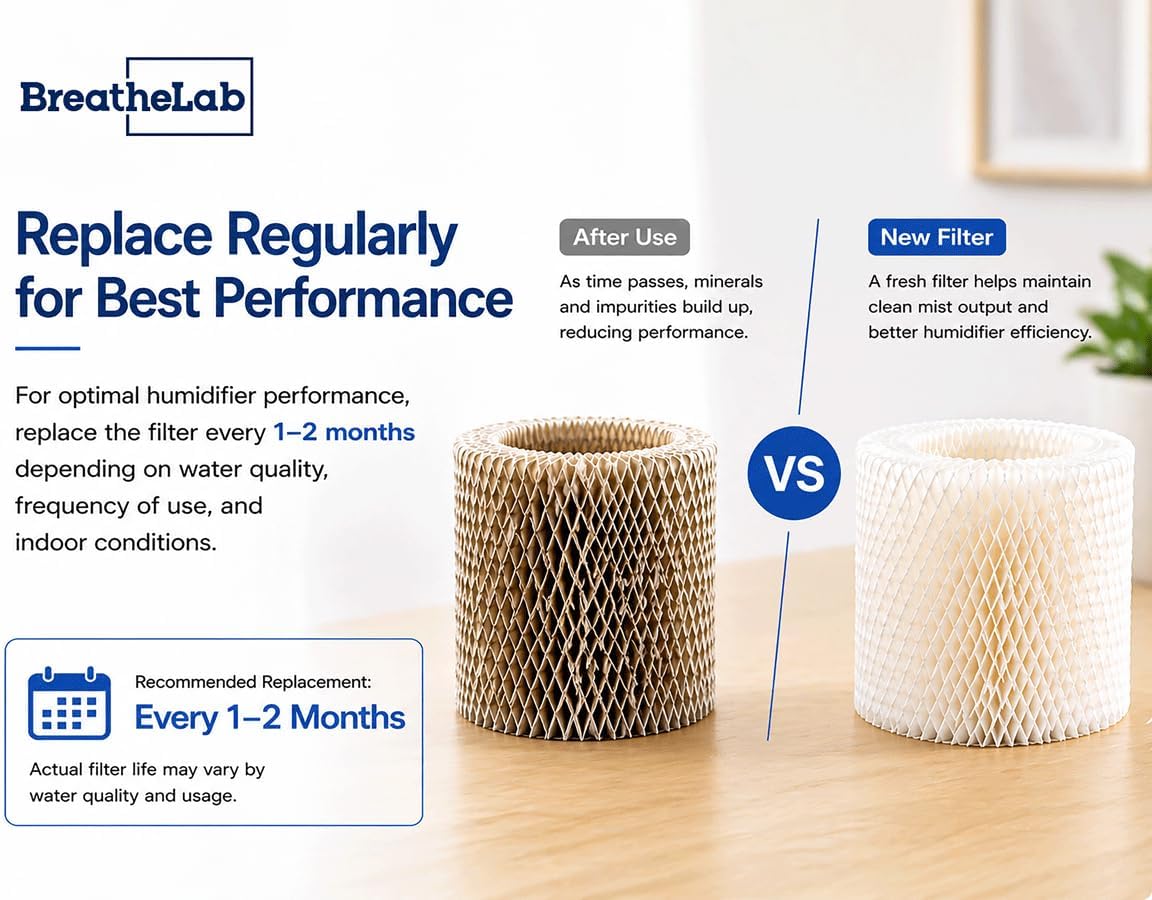 BreatheLab

Replace Regularly for Best Performance

For optimal humidifier performance, replace the filter every 1–2 months depending on water quality, frequency of use, and indoor conditions.

Recommended Replacement:
Every 1–2 Months

Actual filter life may vary by water quality and usage.

After Use

As time passes, minerals and impurities build up, reducing performance.

VS

New Filter

A fresh filter helps maintain clean mist output and better humidifier efficiency.